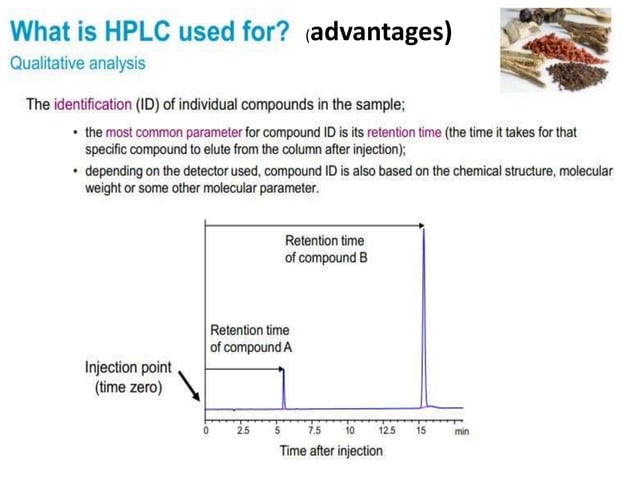 What is HPLC used for? (advantages)

Qualitative analysis

The identification (ID) of individual compounds in the sample;

• the most common parameter for compound ID is its retention time (the time it takes for that specific compound to elute from the column after injection);

• depending on the detector used, compound ID is also based on the chemical structure, molecular weight or some other molecular parameter.

Retention time of compound B

Retention time of compound A

Injection point (time zero)

0 2.5 5 7.5 10 12.5 15 min

Time after injection